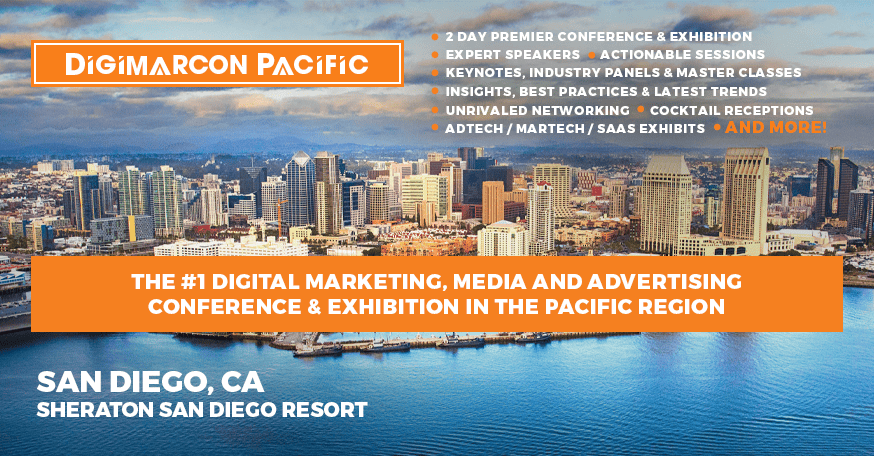 DIGIMARCON PACIFIC

• 2 DAY PREMIER CONFERENCE & EXHIBITION
• EXPERT SPEAKERS • ACTIONABLE SESSIONS
• KEYNOTES, INDUSTRY PANELS & MASTER CLASSES
• INSIGHTS, BEST PRACTICES & LATEST TRENDS
• UNRIVALED NETWORKING • COCKTAIL RECEPTIONS
• ADTECH / MARTECH / SAAS EXHIBITS • AND MORE!

THE #1 DIGITAL MARKETING, MEDIA AND ADVERTISING CONFERENCE & EXHIBITION IN THE PACIFIC REGION

SAN DIEGO, CA
SHERATON SAN DIEGO RESORT